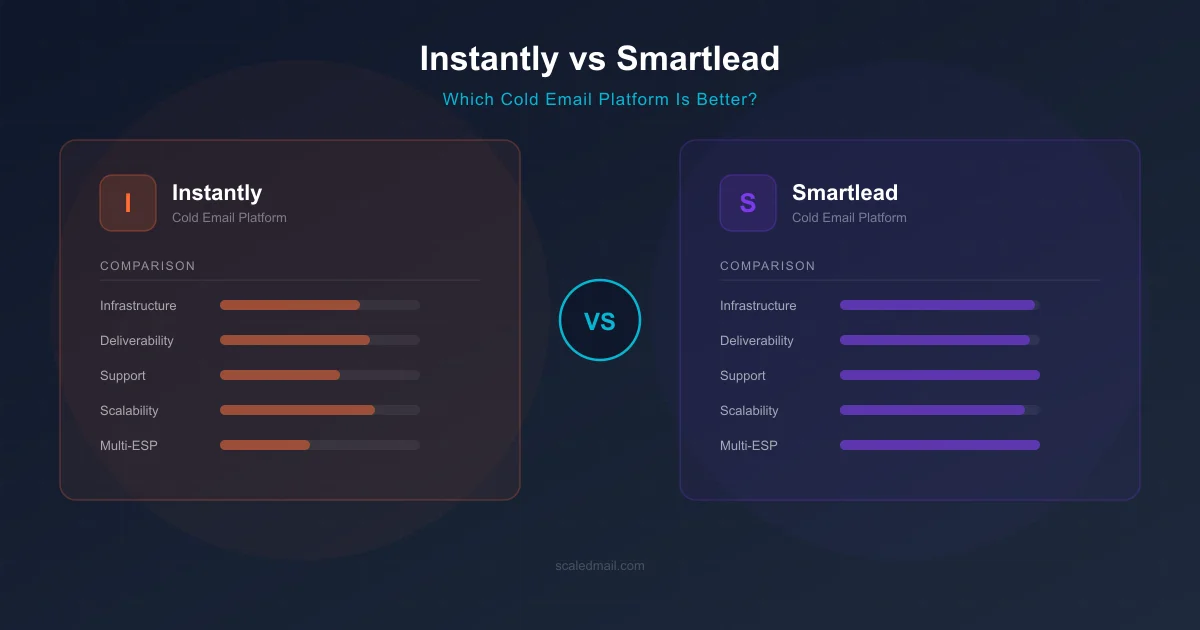 Instantly vs Smartlead

Which Cold Email Platform Is Better?

I

Instantly

Cold Email Platform

COMPARISON

Infrastructure

Deliverability

Support

Scalability

Multi-ESP

VS

S

Smartlead

Cold Email Platform

COMPARISON

Infrastructure

Deliverability

Support

Scalability

Multi-ESP

scaledmail.com